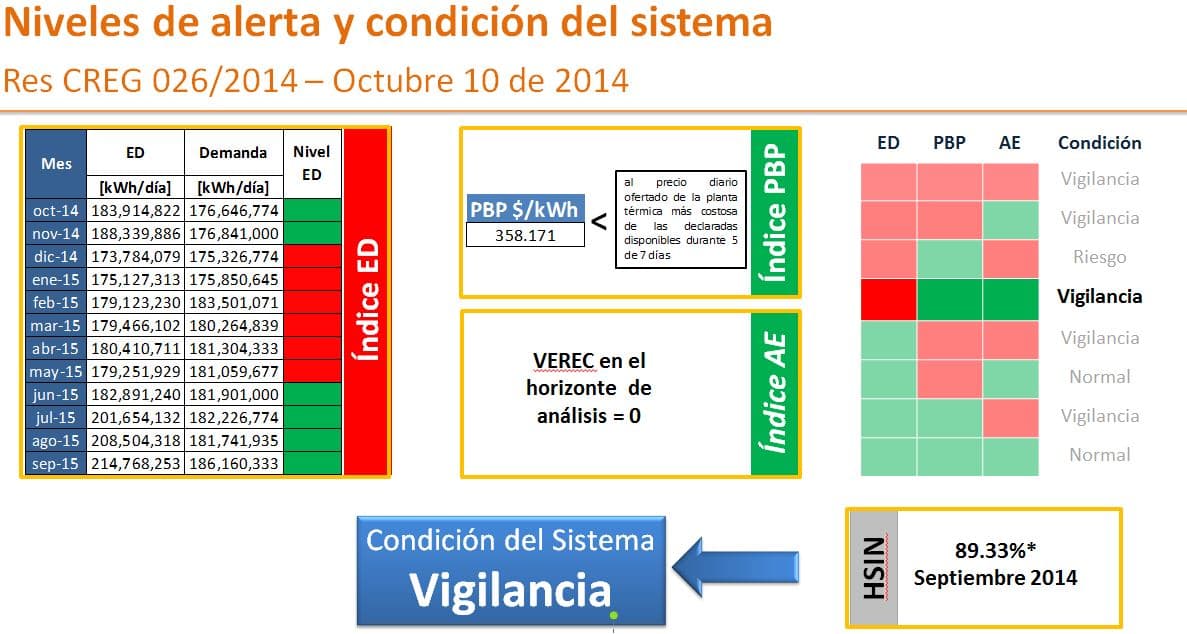 Niveles de alerta y condición del sistema

Res CREG 026/2014 – Octubre 10 de 2014

| Mes | ED [kWh/día] | Demanda [kWh/día] | Nivel ED |
|---|---|---|---|
| oct-14 | 183,914,822 | 176,646,774 | |
| nov-14 | 188,339,886 | 176,841,000 | |
| dic-14 | 173,784,079 | 175,326,774 | |
| ene-15 | 175,127,313 | 175,850,645 | |
| feb-15 | 179,123,230 | 183,501,071 | |
| mar-15 | 179,466,102 | 180,264,839 | |
| abr-15 | 180,410,711 | 181,304,333 | |
| may-15 | 179,251,929 | 181,059,677 | |
| jun-15 | 182,891,240 | 181,901,000 | |
| jul-15 | 201,654,132 | 182,226,774 | |
| ago-15 | 208,504,318 | 181,741,935 | |
| sep-15 | 214,768,253 | 186,160,333 | |

Índice ED

PBP $/kWh
358.171
<
al precio diario ofertado de la planta térmica más costosa de las declaradas disponibles durante 5 de 7 días

Índice PBP

VEREC en el horizonte de análisis = 0

Índice AE

| ED | PBP | AE | Condición |
|---|---|---|---|
| | | | Vigilancia |
| | | | Vigilancia |
| | | | Riesgo |
| | | | Vigilancia |
| | | | Vigilancia |
| | | | Normal |
| | | | Vigilancia |
| | | | Normal |

Condición del Sistema
Vigilancia

HSIN
89.33%*
Septiembre 2014